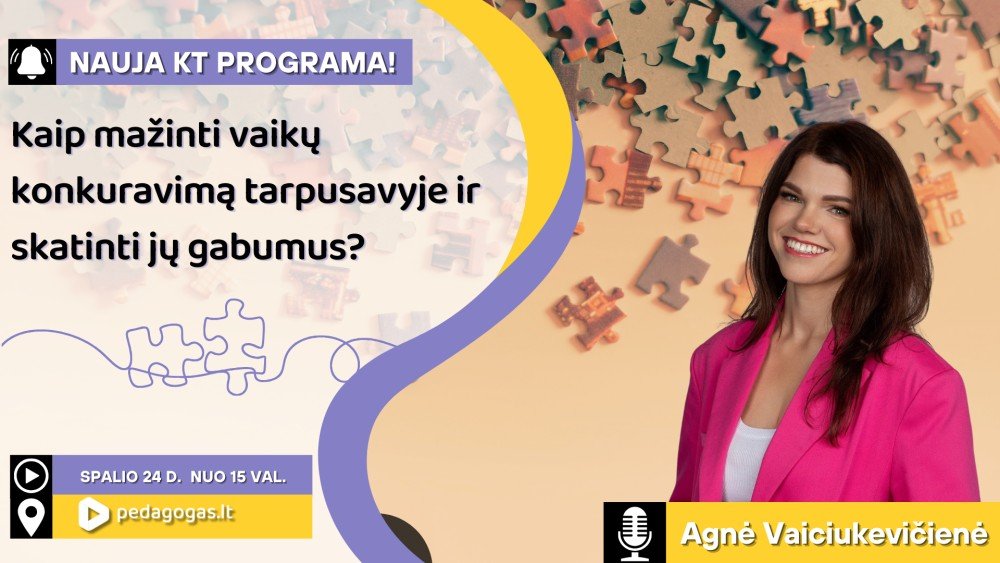 NAUJA KT PROGRAMA!

Kaip mažinti vaikų konkuravimą tarpusavyje ir skatinti jų gabumus?

SPALIO 24 D. NUO 15 VAL.

pedagogas.lt

Agnė Vaiciukevičienė